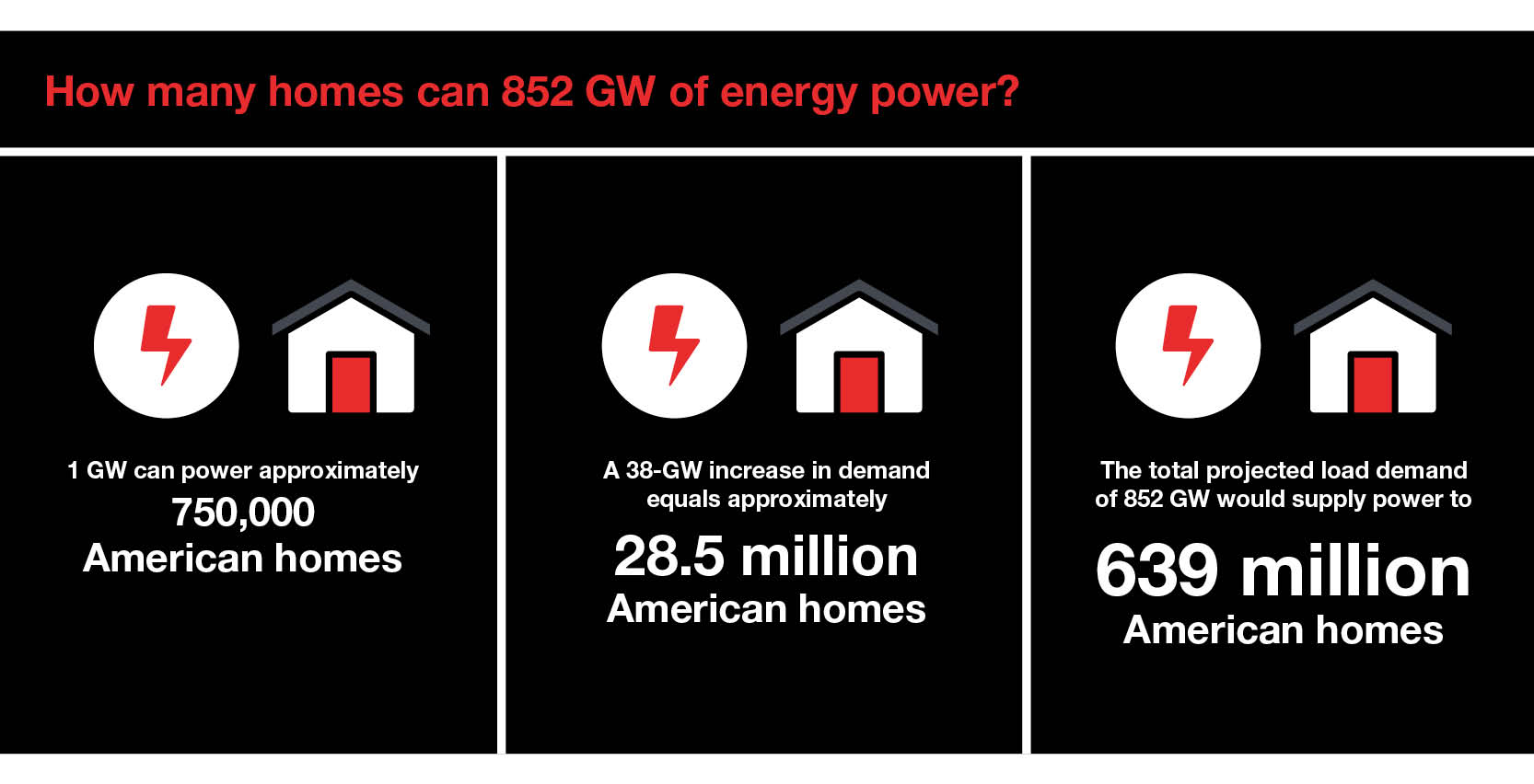 How many homes can 852 GW of energy power?

1 GW can power approximately
750,000
American homes

A 38-GW increase in demand equals approximately
28.5 million
American homes

The total projected load demand of 852 GW would supply power to
639 million
American homes